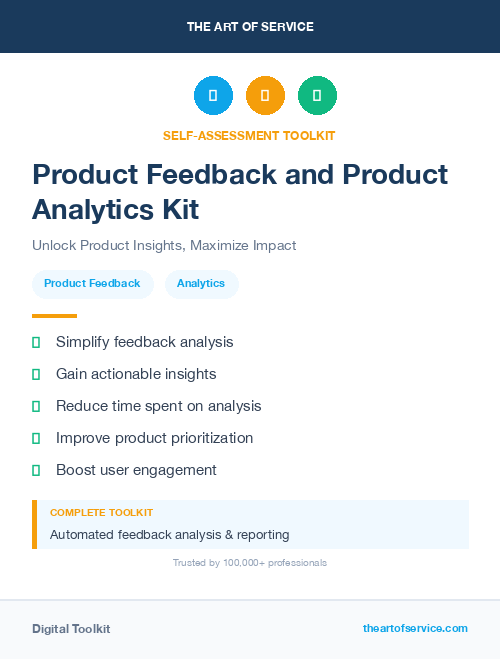 THE ART OF SERVICE

SELF-ASSESSMENT TOOLKIT

Product Feedback and Product Analytics Kit

Unlock Product Insights, Maximize Impact

Product Feedback Analytics

Simplify feedback analysis

Gain actionable insights

Reduce time spent on analysis

Improve product prioritization

Boost user engagement

COMPLETE TOOLKIT

Automated feedback analysis & reporting

Trusted by 100,000+ professionals

Digital Toolkit

theartofservice.com